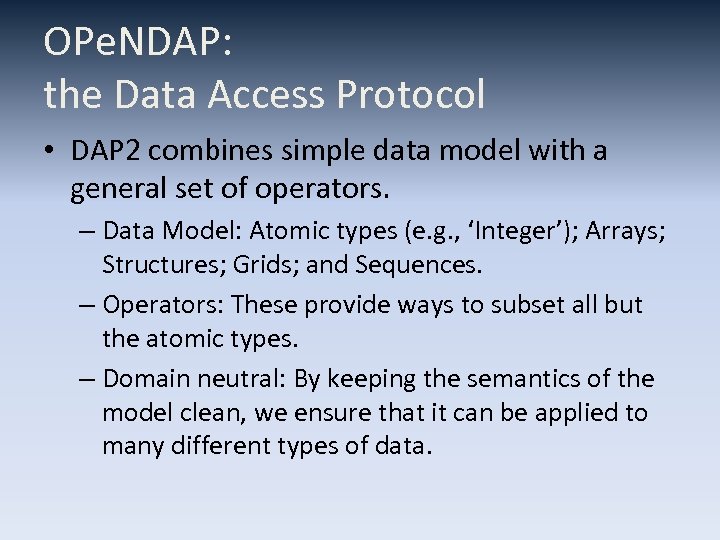 OPeNDAP:
the Data Access Protocol

• DAP2 combines simple data model with a general set of operators.
– Data Model: Atomic types (e.g., ‘Integer’); Arrays; Structures; Grids; and Sequences.
– Operators: These provide ways to subset all but the atomic types.
– Domain neutral: By keeping the semantics of the model clean, we ensure that it can be applied to many different types of data.